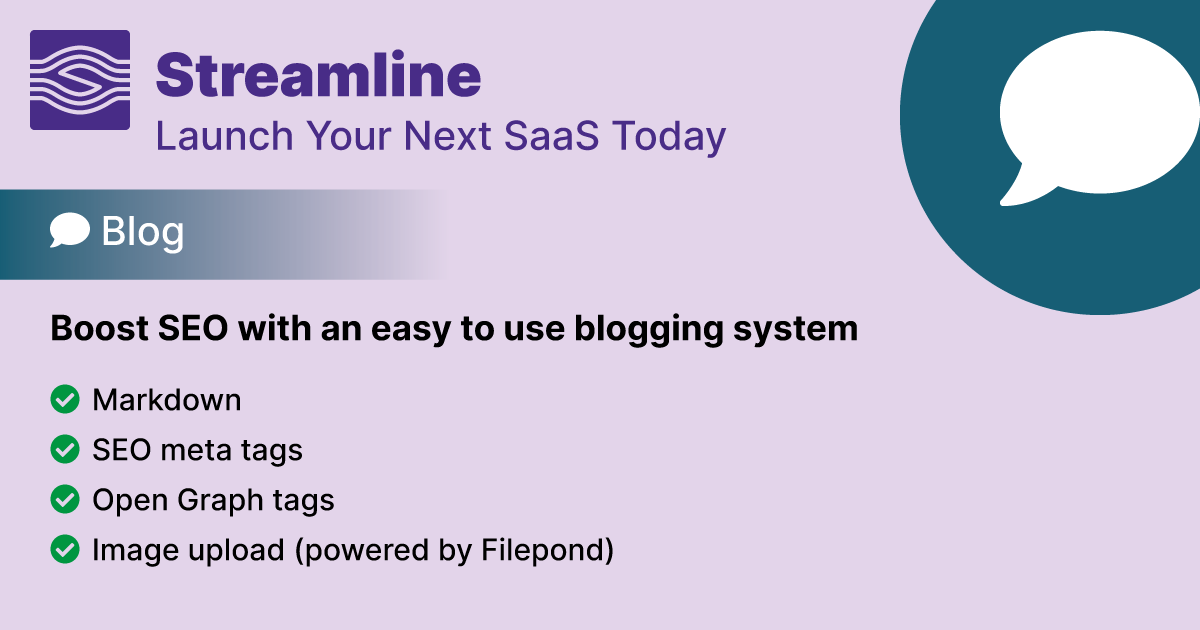 Streamline
Launch Your Next SaaS Today

Blog

Boost SEO with an easy to use blogging system

Markdown
SEO meta tags
Open Graph tags
Image upload (powered by Filepond)